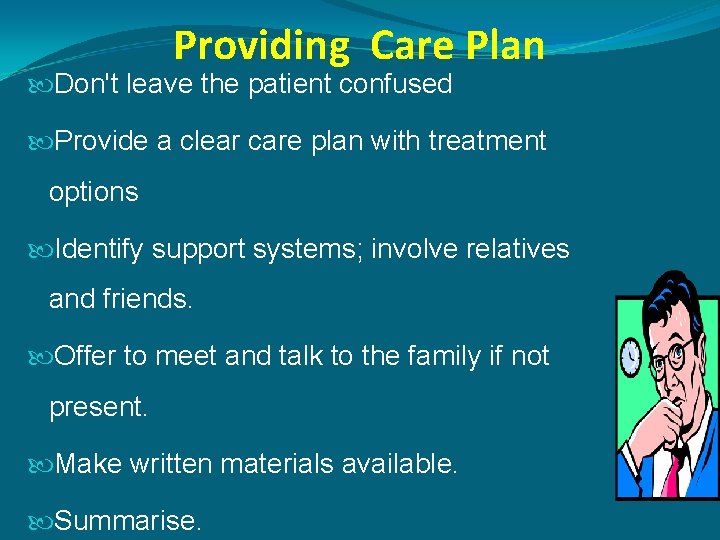 Providing Care Plan

Don't leave the patient confused

Provide a clear care plan with treatment options

Identify support systems; involve relatives and friends.

Offer to meet and talk to the family if not present.

Make written materials available.

Summarise.